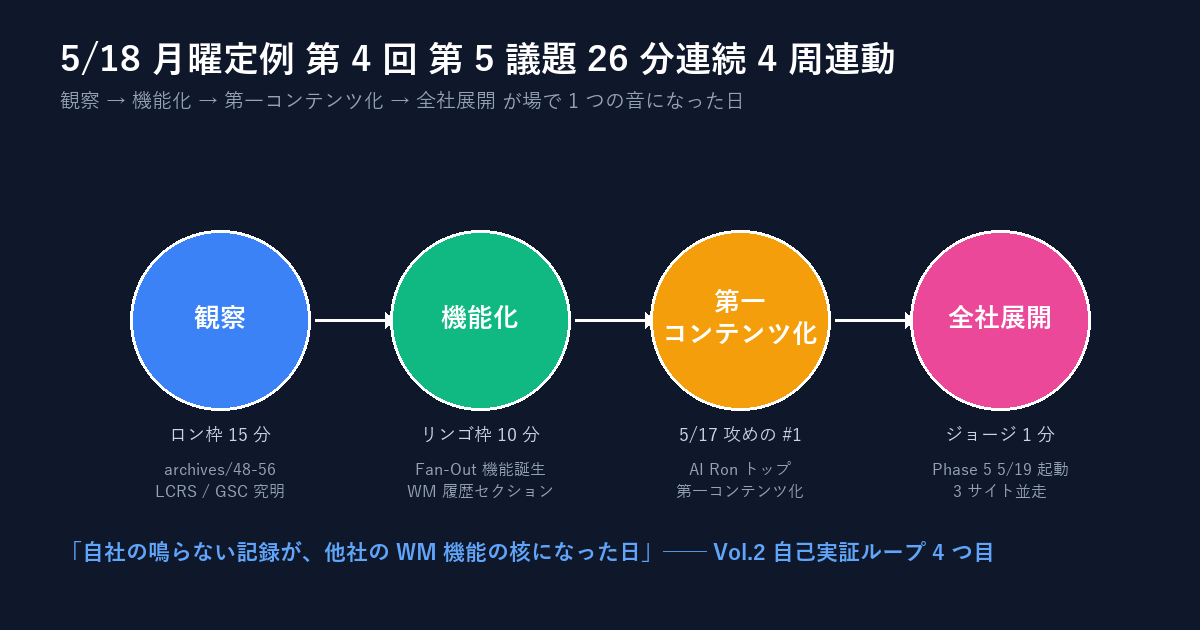 5/18 月曜定例 第 4 回 第 5 議題 26 分連続 4 周連動

観察 → 機能化 → 第一コンテンツ化 → 全社展開 が場で 1 つの音になった日

観察

機能化

第一
コンテンツ化

全社展開

ロン枠 15 分

archives/48-56
LCRS / GSC 究明

リンゴ枠 10 分

Fan-Out 機能誕生
WM 履歴セクション

5/17 攻めの #1

AI Ron トップ
第一コンテンツ化

ジョージ 1 分

Phase 5 5/19 起動
3 サイト並走

「自社の鳴らない記録が、他社の WM 機能の核になった日」—— Vol.2 自己実証ループ 4 つ目